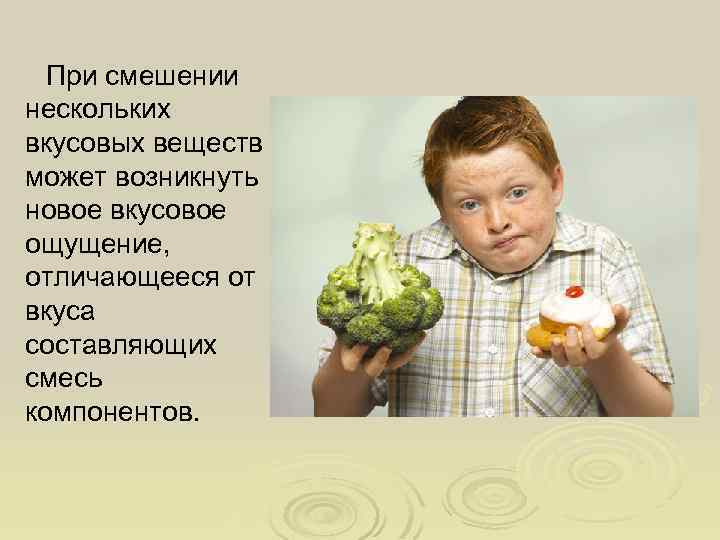 При смешении нескольких вкусовых веществ может возникнуть новое вкусовое ощущение, отличающееся от вкуса составляющих смесь компонентов.